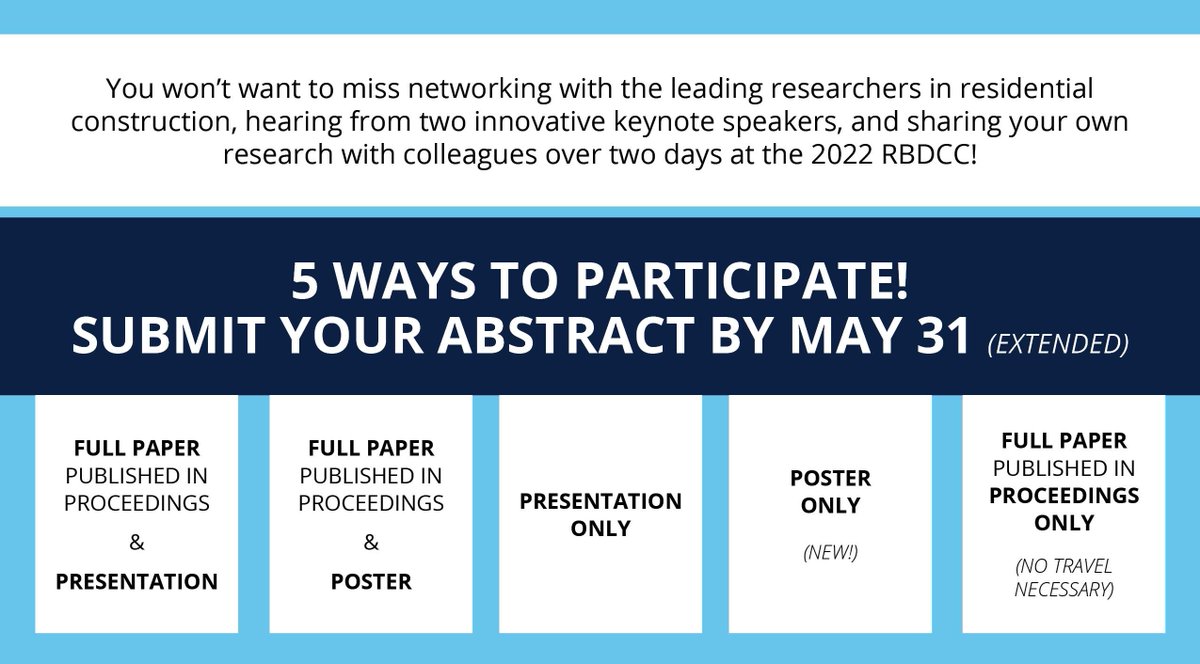 You won't want to miss networking with the leading researchers in residential construction, hearing from two innovative keynote speakers, and sharing your own research with colleagues over two days at the 2022 RBDCC!

5 WAYS TO PARTICIPATE!
SUBMIT YOUR ABSTRACT BY MAY 31 (EXTENDED)

FULL PAPER PUBLISHED IN PROCEEDINGS & PRESENTATION

FULL PAPER PUBLISHED IN PROCEEDINGS & POSTER

PRESENTATION ONLY

POSTER ONLY (NEW!)

FULL PAPER PUBLISHED IN PROCEEDINGS ONLY (NO TRAVEL NECESSARY)